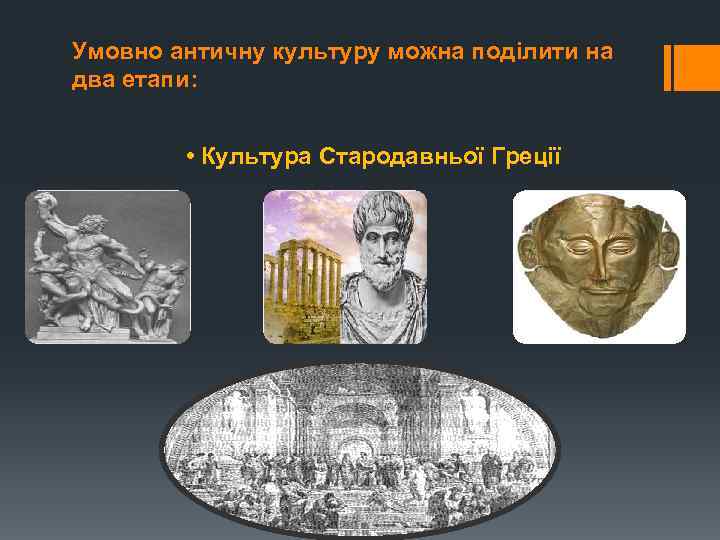 Умовно античну культуру можна поділити на два етапи:

• Культура Стародавньої Греції